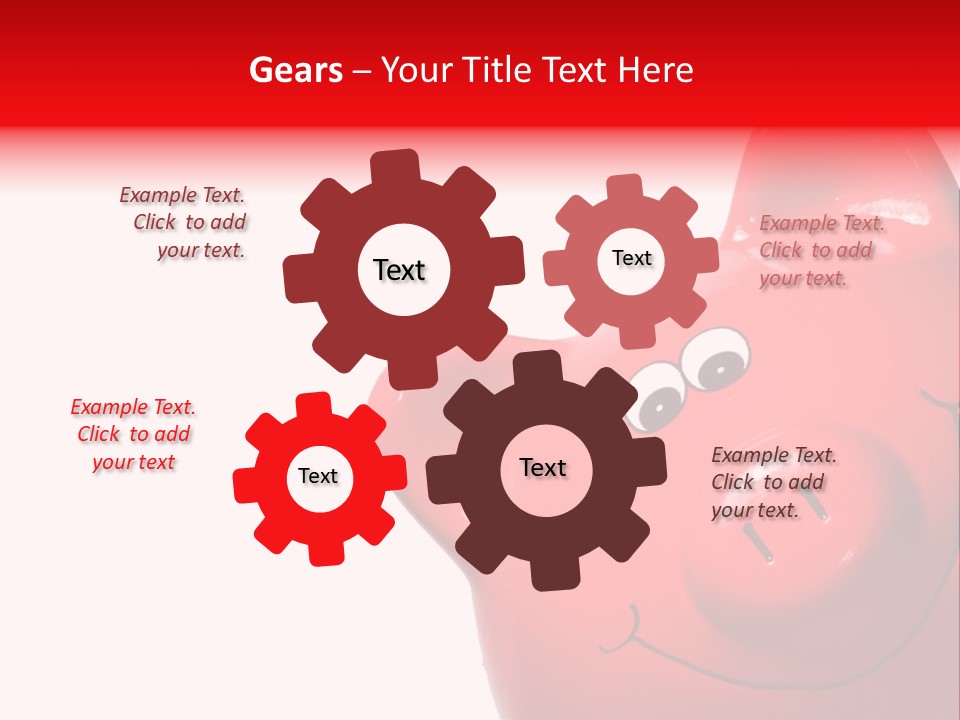 Gears – Your Title Text Here

Example Text. Click to add your text.

Text

Text

Example Text. Click to add your text.

Example Text. Click to add your text

Text

Text

Example Text. Click to add your text.